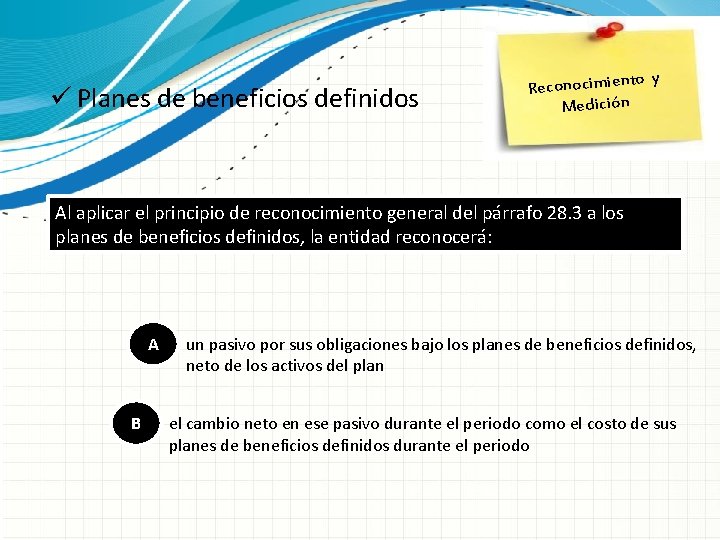 ✓ Planes de beneficios definidos

Reconocimiento y Medición

Al aplicar el principio de reconocimiento general del párrafo 28.3 a los planes de beneficios definidos, la entidad reconocerá:

A un pasivo por sus obligaciones bajo los planes de beneficios definidos, neto de los activos del plan

B el cambio neto en ese pasivo durante el periodo como el costo de sus planes de beneficios definidos durante el periodo